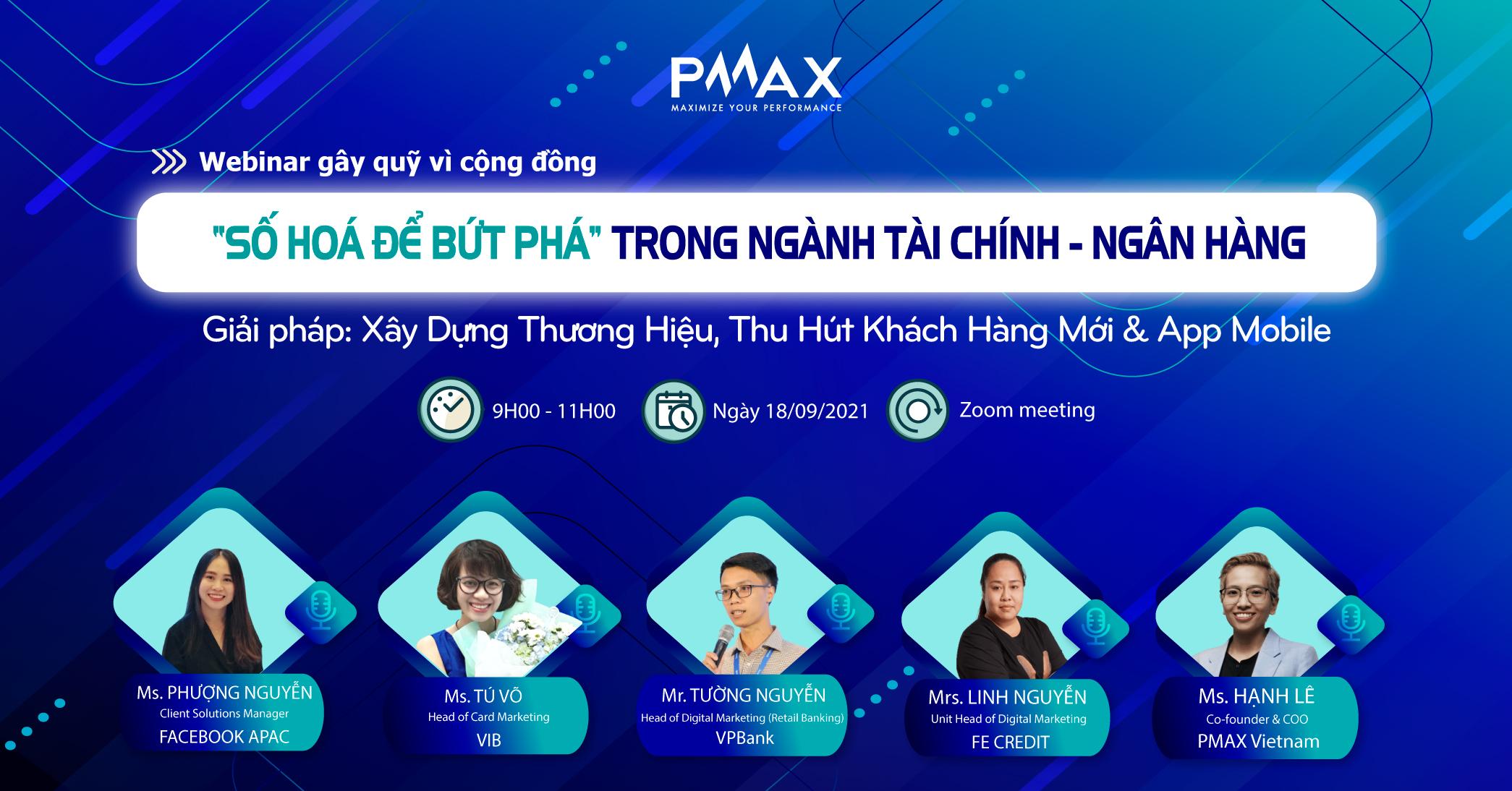 PMAX
MAXIMIZE YOUR PERFORMANCE

Webinar gây quỹ vì cộng đồng

"SỐ HOÁ ĐỂ BỨT PHÁ" TRONG NGÀNH TÀI CHÍNH - NGÂN HÀNG

Giải pháp: Xây Dựng Thương Hiệu, Thu Hút Khách Hàng Mới & App Mobile

9H00 - 11H00

Ngày 18/09/2021

Zoom meeting

Ms. PHƯỢNG NGUYỄN
Client Solutions Manager
FACEBOOK APAC

Ms. TÚ VÕ
Head of Card Marketing
VIB

Mr. TƯỜNG NGUYỄN
Head of Digital Marketing (Retail Banking)
VPBank

Mrs. LINH NGUYỄN
Unit Head of Digital Marketing
FE CREDIT

Ms. HẠNH LÊ
Co-founder & COO
PMAX Vietnam